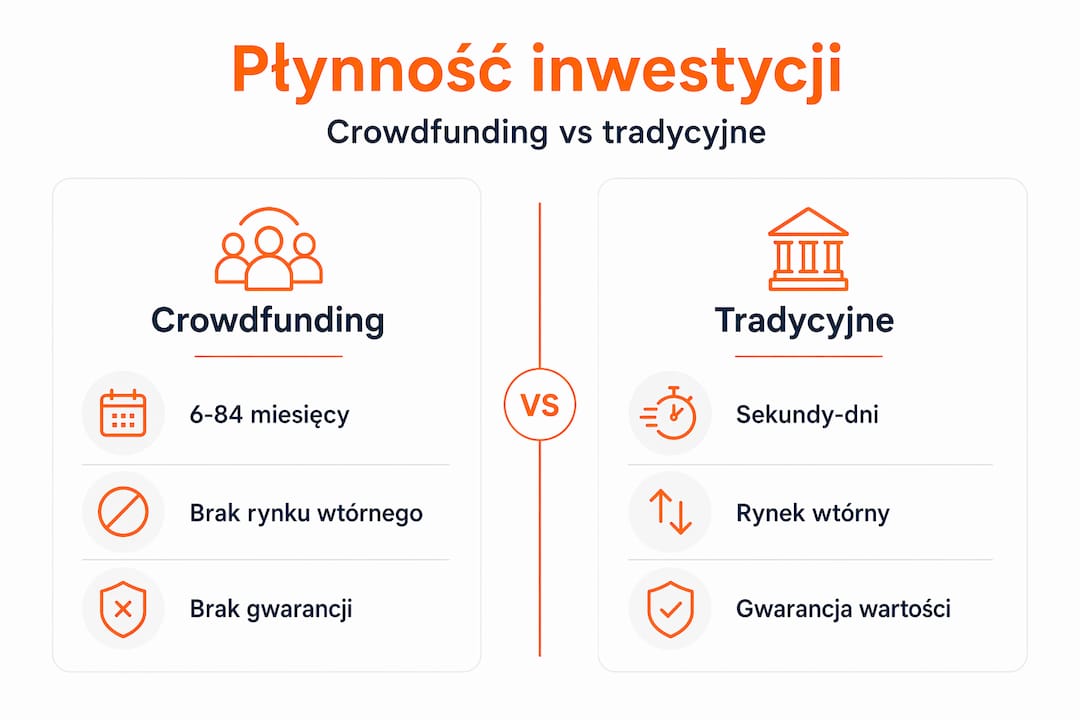 Płynność inwestycji

Crowdfunding vs tradycyjne

Crowdfunding

6-84 miesięcy

Brak rynku wtórnego

Brak gwarancji

VS

Tradycyjne

Sekundy-dni

Rynek wtórny

Gwarancja wartości